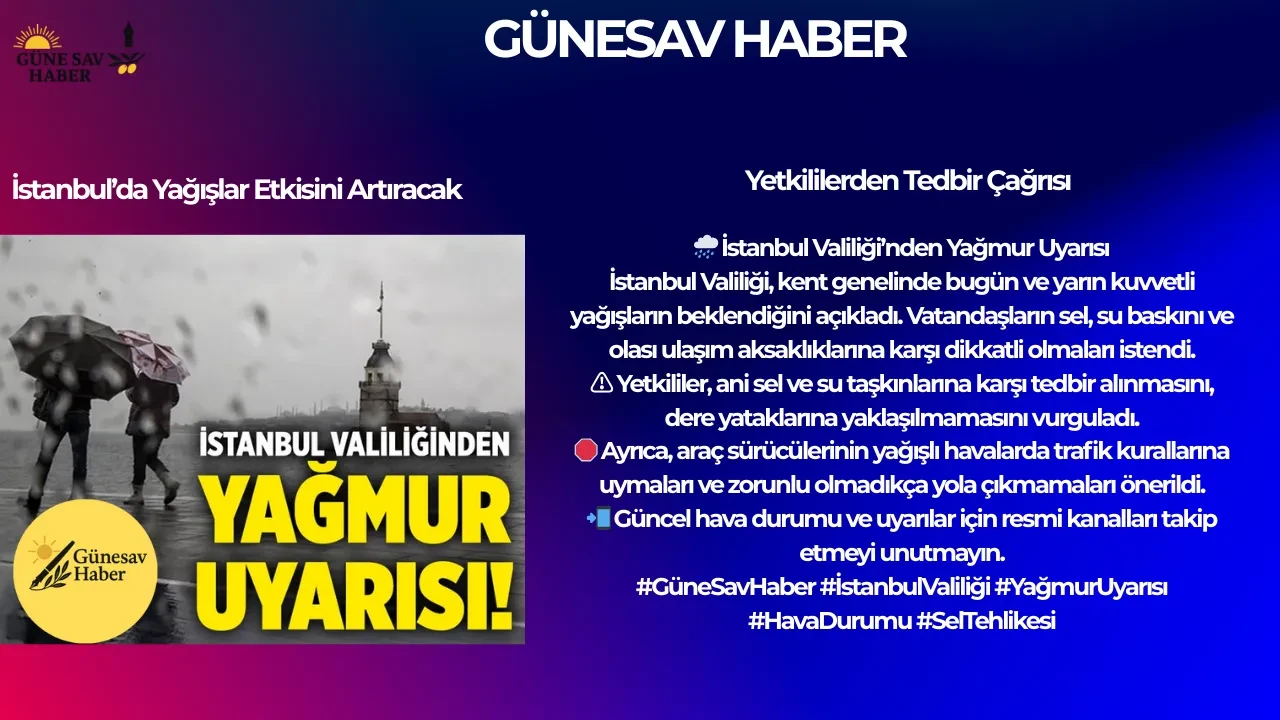 GÜNE SAV HABER

GÜNESAV HABER

İstanbul'da Yağışlar Etkisini Artıracak

İSTANBUL VALİLİĞİNDEN YAĞMUR UYARISI!

Günesav Haber

Yetkililerden Tedbir Çağrısı

🌧️ İstanbul Valiliği'nden Yağmur Uyarısı
İstanbul Valiliği, kent genelinde bugün ve yarın kuvvetli yağışların beklendiğini açıkladı. Vatandaşların sel, su baskını ve olası ulaşım aksaklıklarına karşı dikkatli olmaları istendi.
⚠️ Yetkililer, ani sel ve su taşkınlarına karşı tedbir alınmasını, dere yataklarına yaklaşılmamasını vurguladı.
🛑 Ayrıca, araç sürücülerinin yağışlı havalarda trafik kurallarına uymaları ve zorunlu olmadıkça yola çıkmamaları önerildi.
📲 Güncel hava durumu ve uyarılar için resmi kanalları takip etmeyi unutmayın.
#GüneSavHaber #İstanbulValiliği #YağmurUyarısı #HavaDurumu #SelTehlikesi